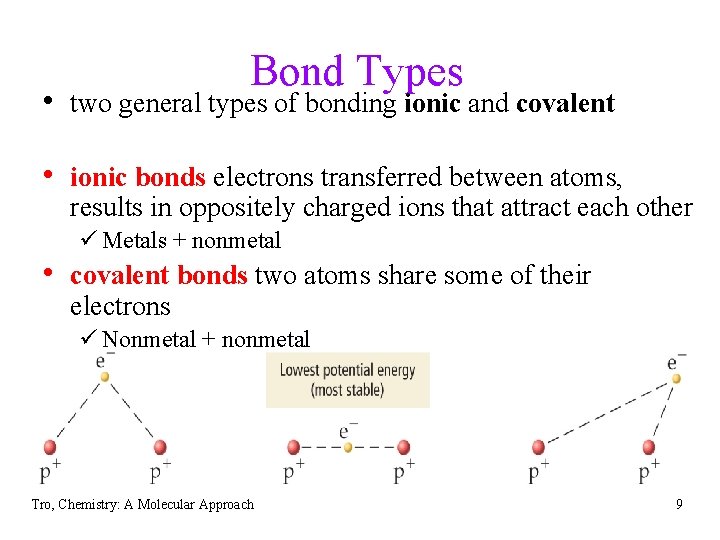 Bond Types

• two general types of bonding ionic and covalent

• ionic bonds electrons transferred between atoms, results in oppositely charged ions that attract each other

✓ Metals + nonmetal

• covalent bonds two atoms share some of their electrons

✓ Nonmetal + nonmetal

$e^-$

$p^+$ $p^+$

Lowest potential energy (most stable)

$e^-$

$p^+$ $p^+$

$e^-$

$p^+$ $p^+$

Tro, Chemistry: A Molecular Approach

9